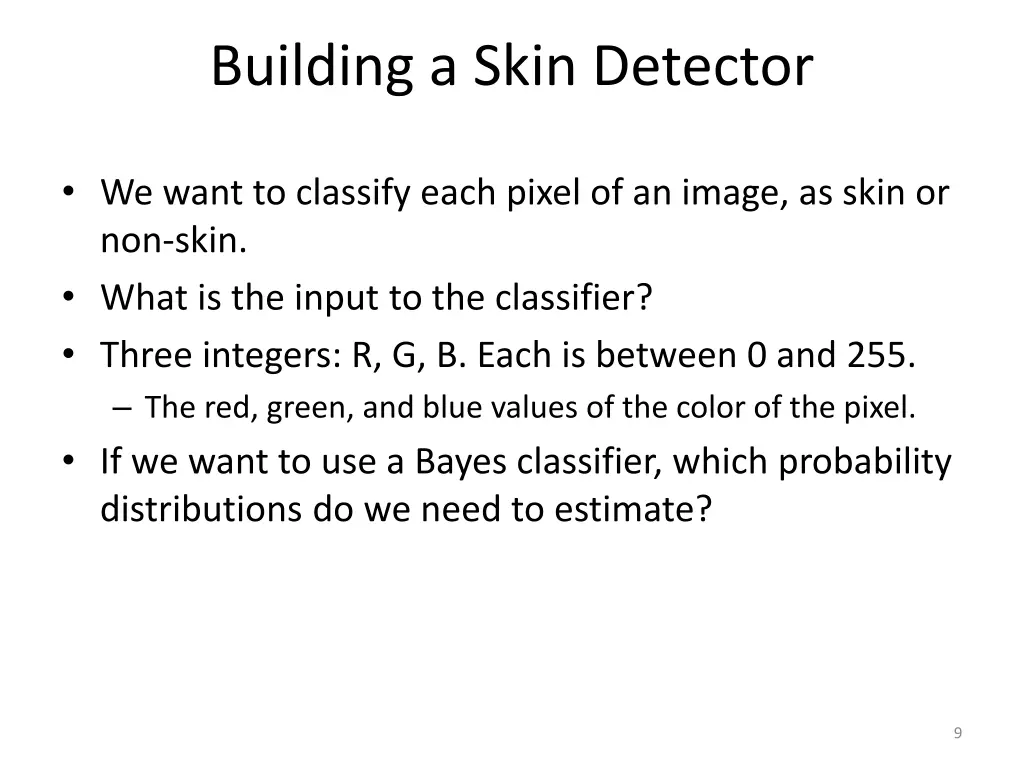 Building a Skin Detector

• We want to classify each pixel of an image, as skin or non-skin.
• What is the input to the classifier?
• Three integers: R, G, B. Each is between 0 and 255.
  – The red, green, and blue values of the color of the pixel.
• If we want to use a Bayes classifier, which probability distributions do we need to estimate?

9